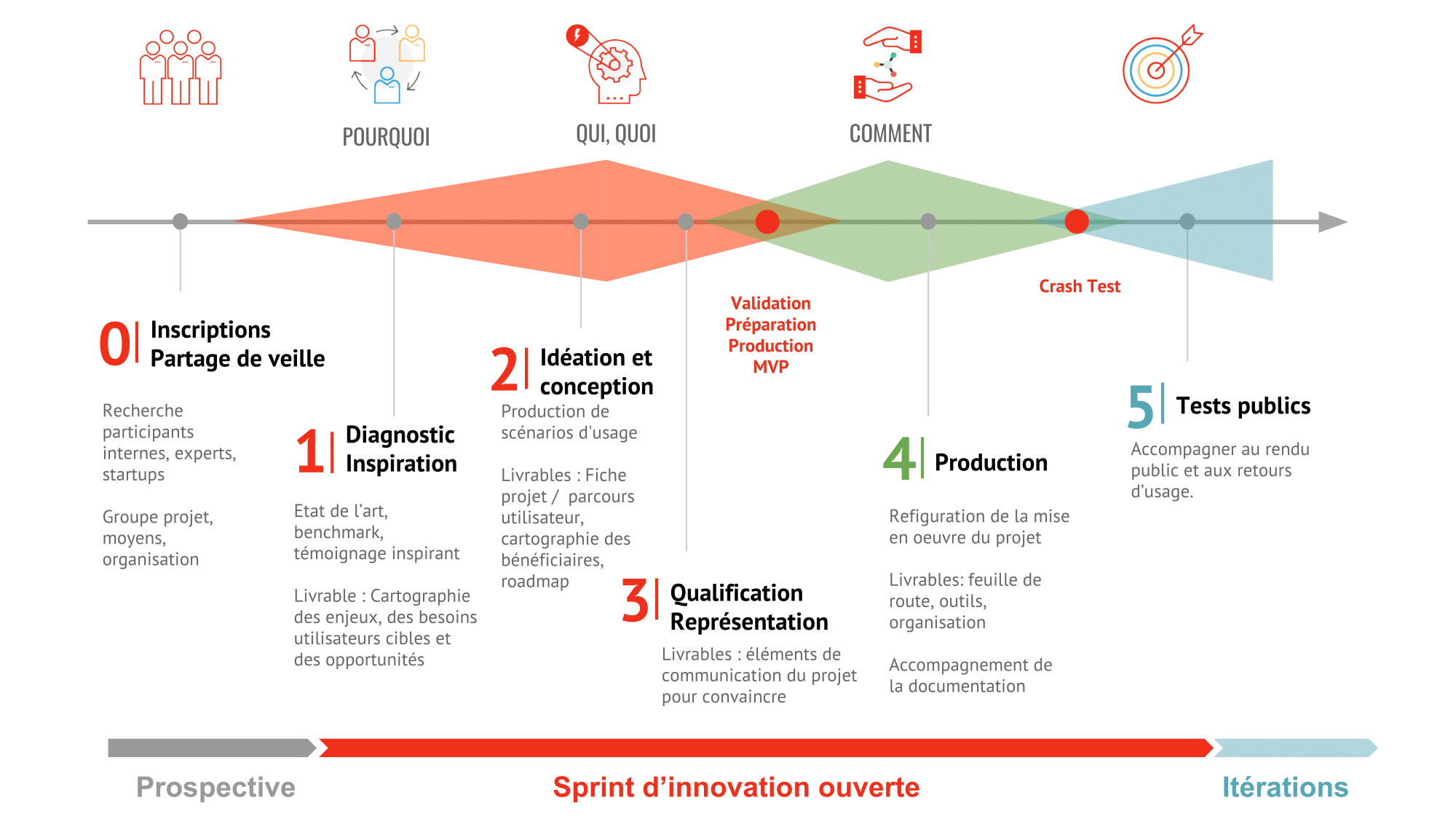 POURQUOI

QUI, QUOI

COMMENT

Validation
Préparation
Production
MVP

Crash Test

0 Inscriptions
Partage de veille

Recherche participants internes, experts, startups

Groupe projet, moyens, organisation

1 Diagnostic
Inspiration

Etat de l'art, benchmark, témoignage inspirant

Livrable : Cartographie des enjeux, des besoins utilisateurs cibles et des opportunités

2 Idéation et conception

Production de scénarios d'usage

Livrables : Fiche projet / parcours utilisateur, cartographie des bénéficiaires, roadmap

3 Qualification
Représentation

Livrables : éléments de communication du projet pour convaincre

4 Production

Refiguration de la mise en oeuvre du projet

Livrables: feuille de route, outils, organisation

Accompagnement de la documentation

5 Tests publics

Accompagner au rendu public et aux retours d'usage.

Prospective

Sprint d'innovation ouverte

Itérations